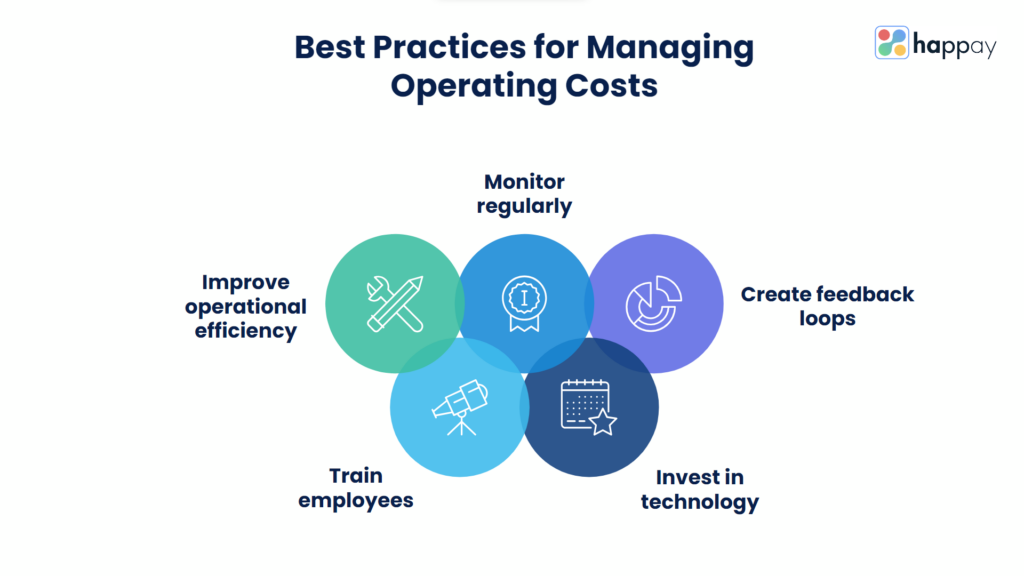 Best Practices for Managing Operating Costs

happay

Monitor regularly

Improve operational efficiency

Create feedback loops

Train employees

Invest in technology